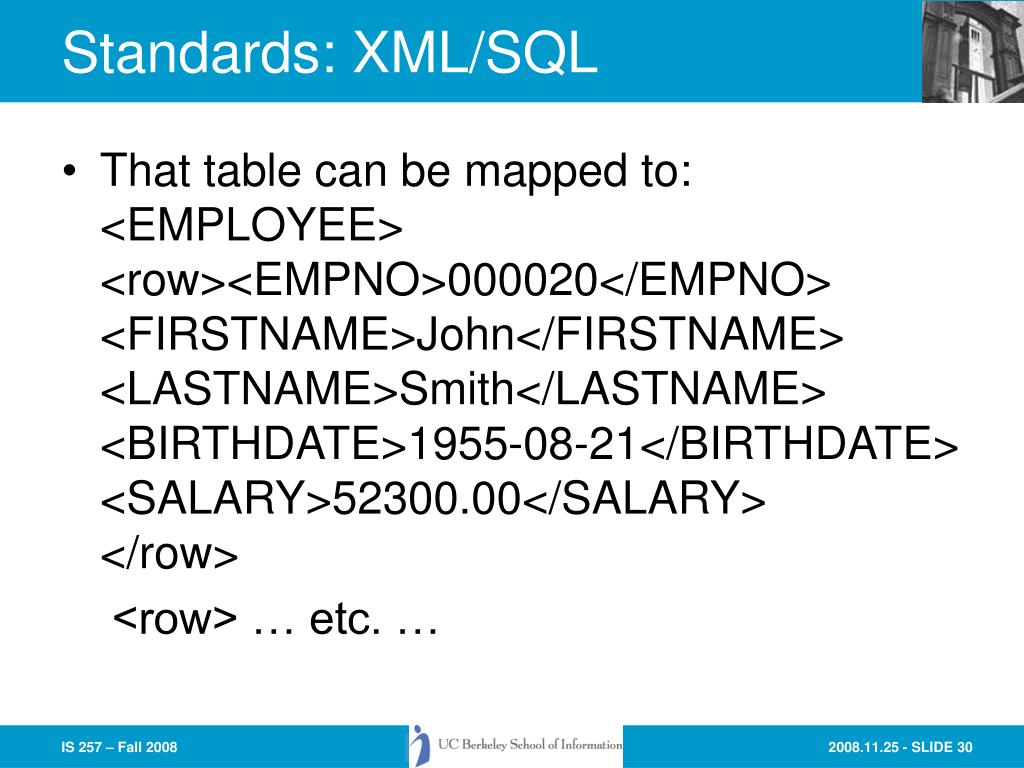 Standards: XML/SQL

• That table can be mapped to:
<EMPLOYEE>
<row><EMPNO>000020</EMPNO>
<FIRSTNAME>John</FIRSTNAME>
<LASTNAME>Smith</LASTNAME>
<BIRTHDATE>1955-08-21</BIRTHDATE>
<SALARY>52300.00</SALARY>
</row>
<row> … etc. …

IS 257 – Fall 2008

UC Berkeley School of Information

2008.11.25 - SLIDE 30